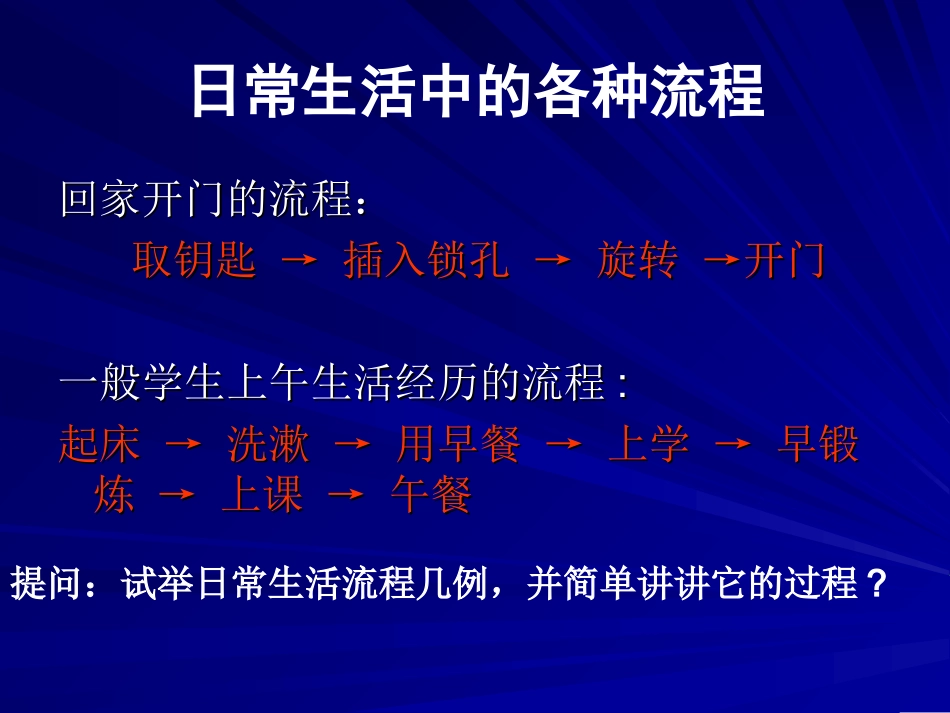 日常生活中的各种流程

回家开门的流程：

取钥匙 → 插入锁孔 → 旋转 →开门

一般学生上午生活经历的流程：

起床 → 洗漱 → 用早餐 → 上学 → 早锻炼 → 上课 → 午餐

提问：试举日常生活流程几例，并简单讲讲它的过程？